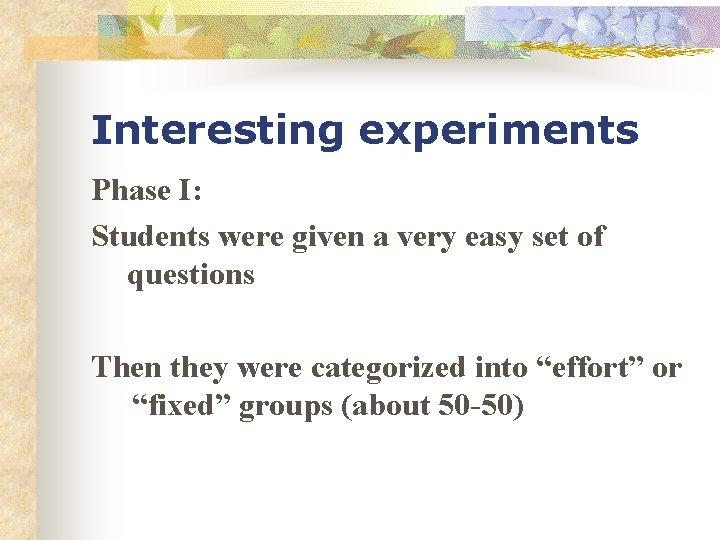 Interesting experiments

Phase I:

Students were given a very easy set of questions

Then they were categorized into “effort” or “fixed” groups (about 50-50)